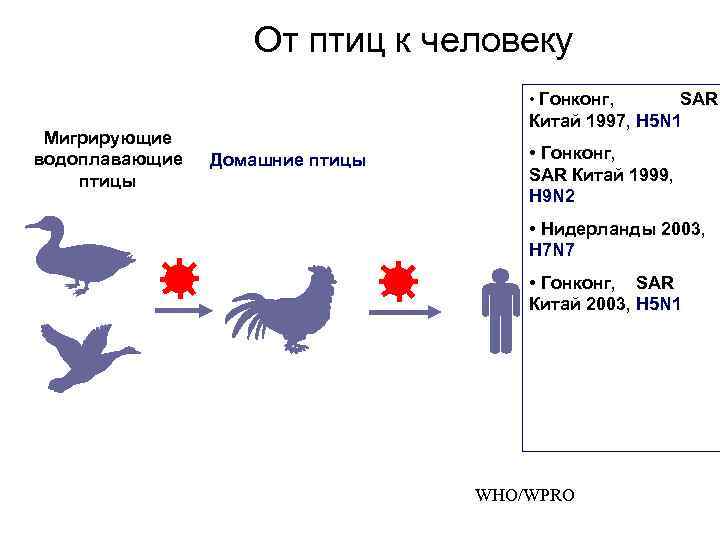 От птиц к человеку

Мигрирующие водоплавающие птицы

Домашние птицы

• Гонконг, SAR Китай 1997, H5N1

• Гонконг, SAR Китай 1999, H9N2

• Нидерланды 2003, H7N7

• Гонконг, SAR Китай 2003, H5N1

WHO/WPRO